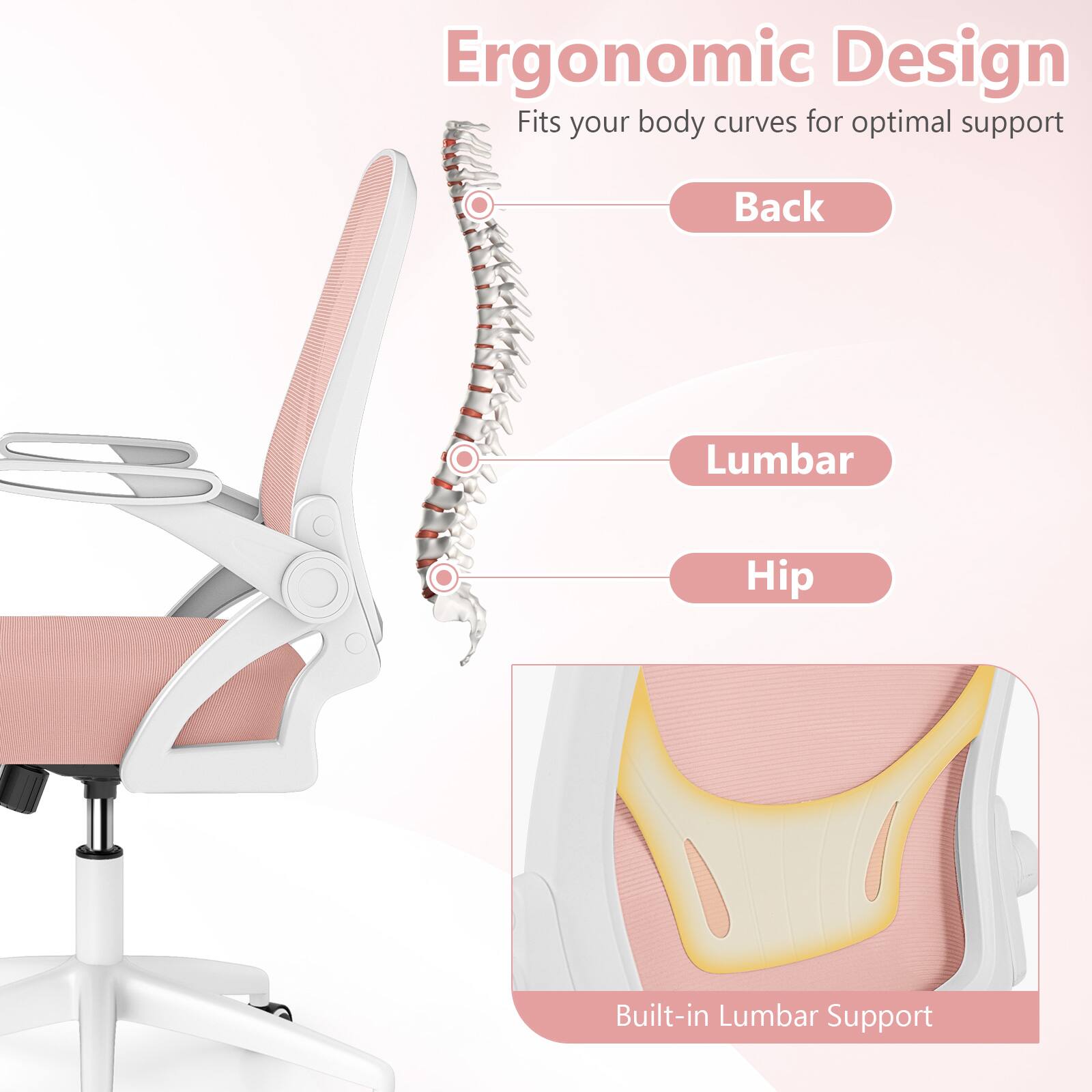 Ergonomic Design
Fits your body curves for optimal support

Back

Lumbar

Hip

Built-in Lumbar Support